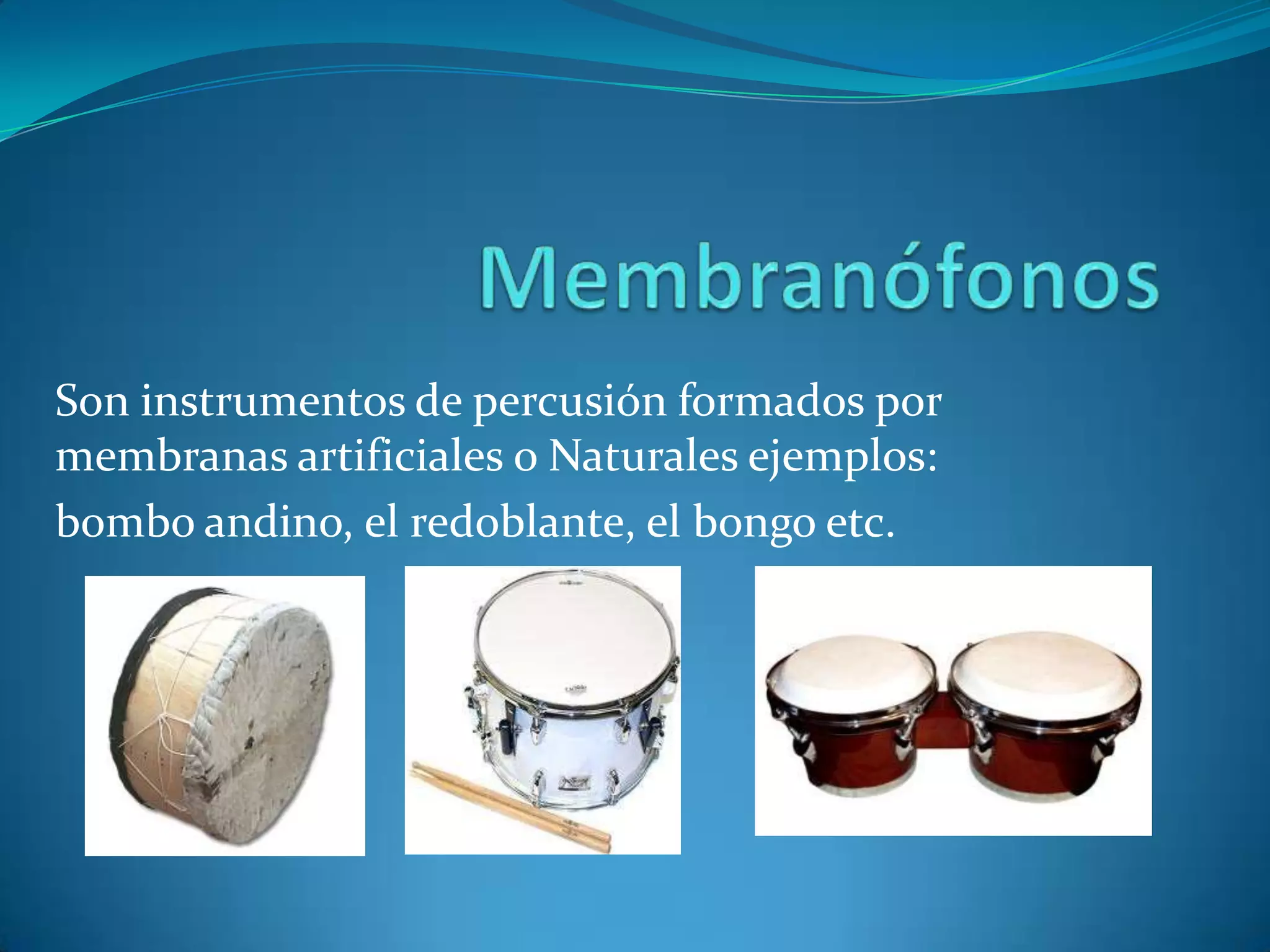 Membranófonos

Son instrumentos de percusión formados por membranas artificiales o Naturales ejemplos:
bombo andino, el redoblante, el bongo etc.